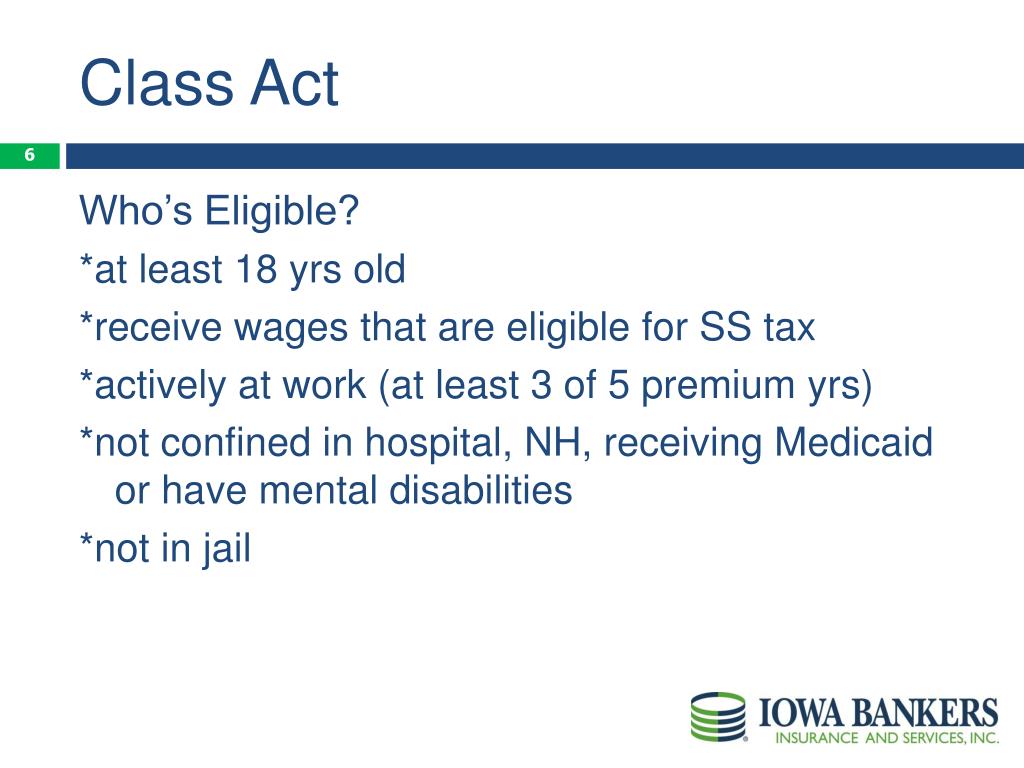 Class Act

6

Who’s Eligible?
*at least 18 yrs old
*receive wages that are eligible for SS tax
*actively at work (at least 3 of 5 premium yrs)
*not confined in hospital, NH, receiving Medicaid or have mental disabilities
*not in jail

IOWA BANKERS
INSURANCE AND SERVICES, INC.